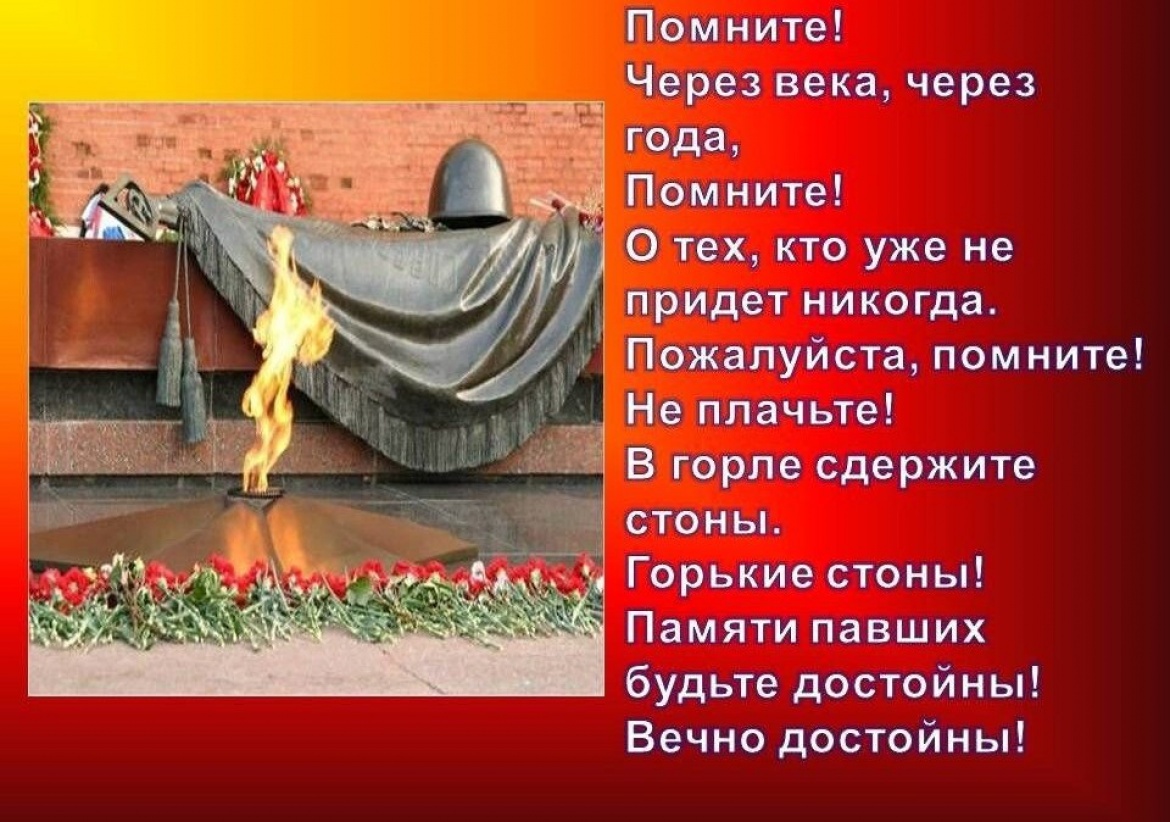 Помните!
Через века, через года,
Помните!
О тех, кто уже не придет никогда.
Пожалуйста, помните!
Не плачьте!
В горле сдержите стоны.
Горькие стоны!
Памяти павших будьте достойны!
Вечно достойны!